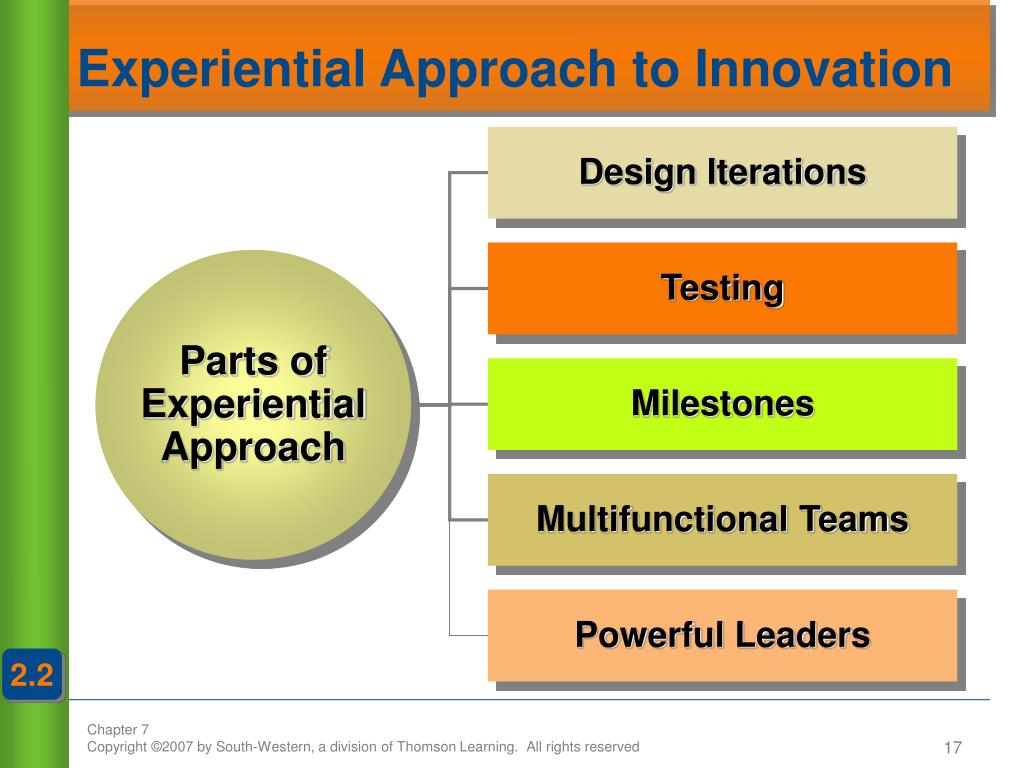 Experiential Approach to Innovation

Parts of Experiential Approach

Design Iterations

Testing

Milestones

Multifunctional Teams

Powerful Leaders

2.2

Chapter 7
Copyright ©2007 by South-Western, a division of Thomson Learning. All rights reserved

17